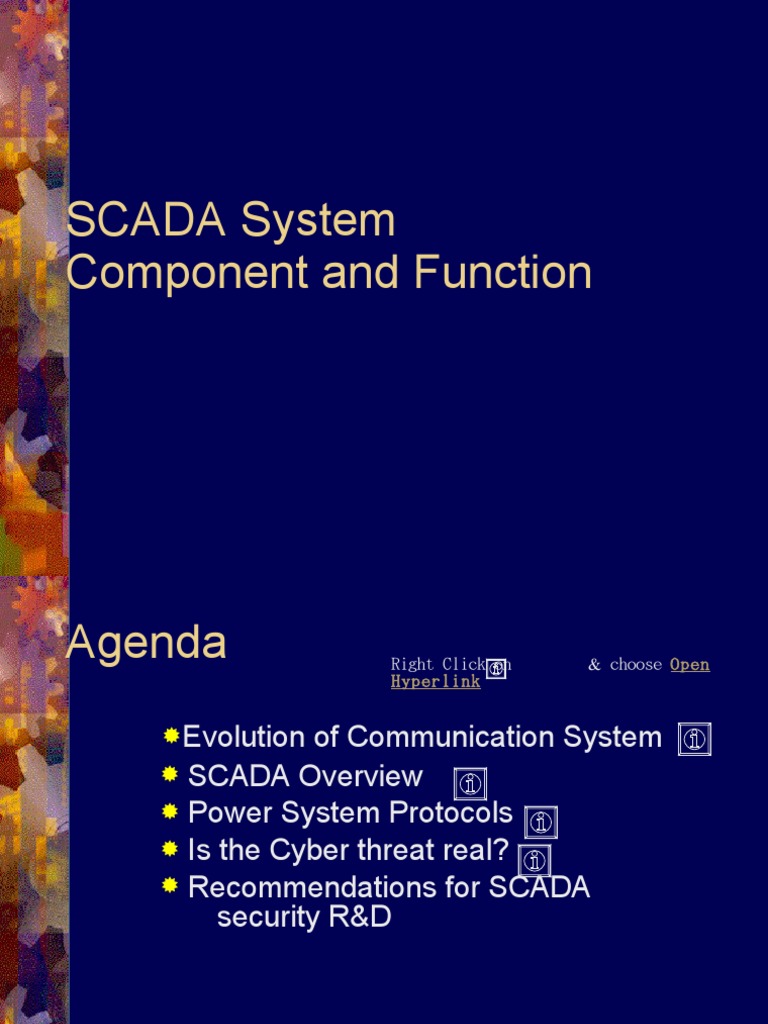 SCADA System Component and Function

Agenda

Right Click on & choose Open Hyperlink

Evolution of Communication System
SCADA Overview
Power System Protocols
Is the Cyber threat real?
Recommendations for SCADA security R&D